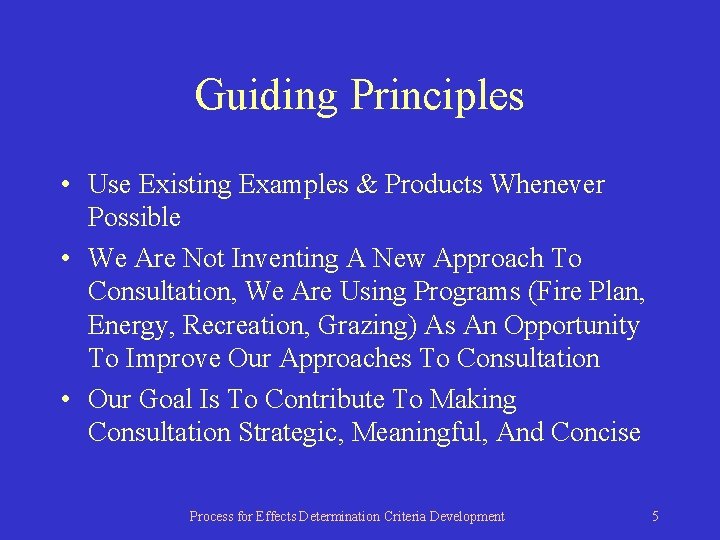 Guiding Principles

• Use Existing Examples & Products Whenever Possible

• We Are Not Inventing A New Approach To Consultation, We Are Using Programs (Fire Plan, Energy, Recreation, Grazing) As An Opportunity To Improve Our Approaches To Consultation

• Our Goal Is To Contribute To Making Consultation Strategic, Meaningful, And Concise

Process for Effects Determination Criteria Development

5